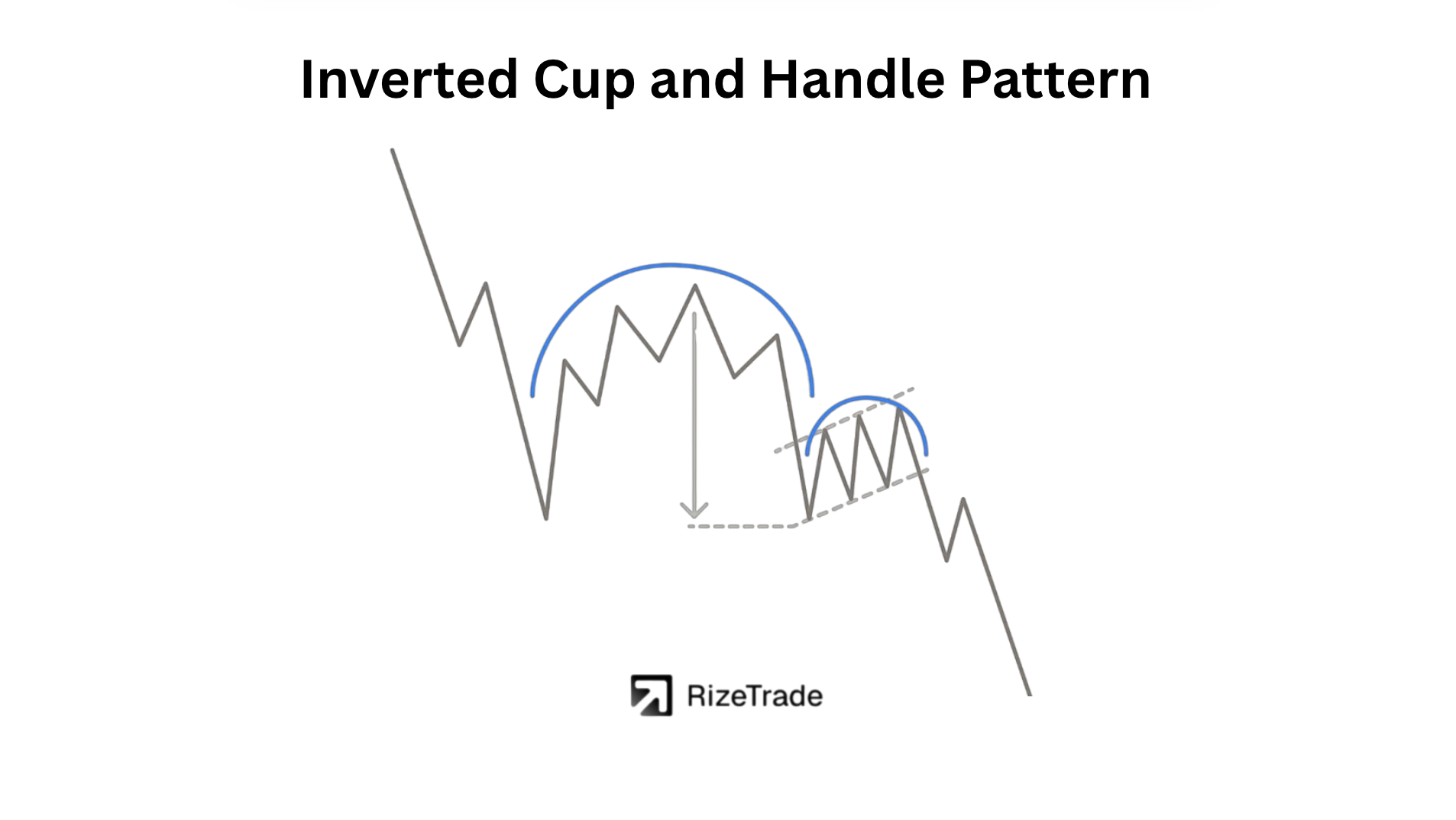 Inverted Cup and Handle Pattern

RizeTrade